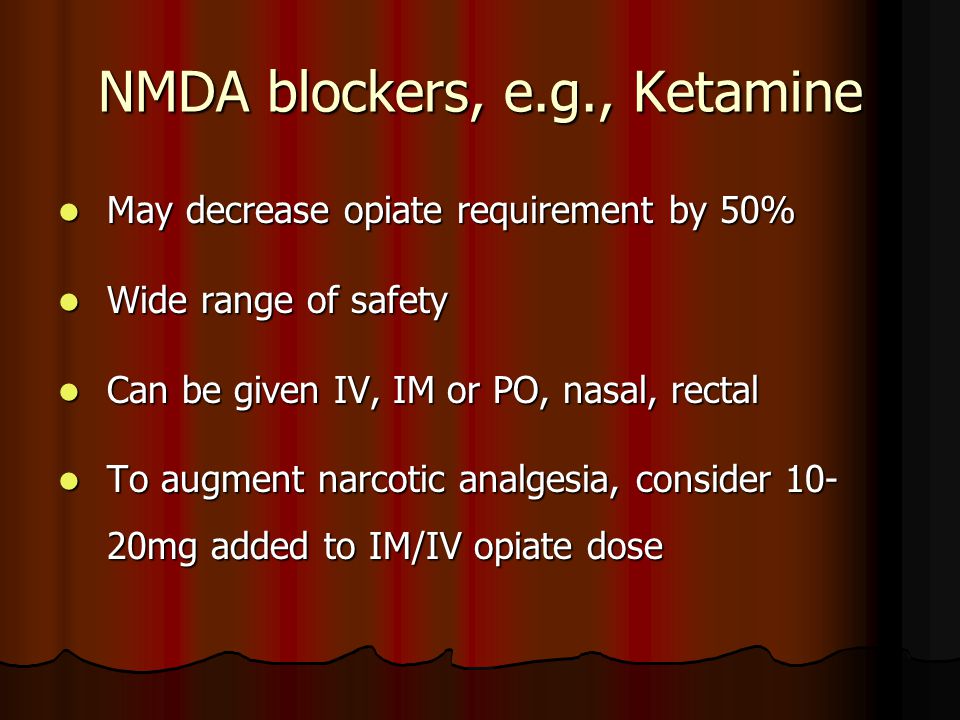 NMDA blockers, e.g., Ketamine

- May decrease opiate requirement by 50%
- Wide range of safety
- Can be given IV, IM or PO, nasal, rectal
- To augment narcotic analgesia, consider 10-20mg added to IM/IV opiate dose